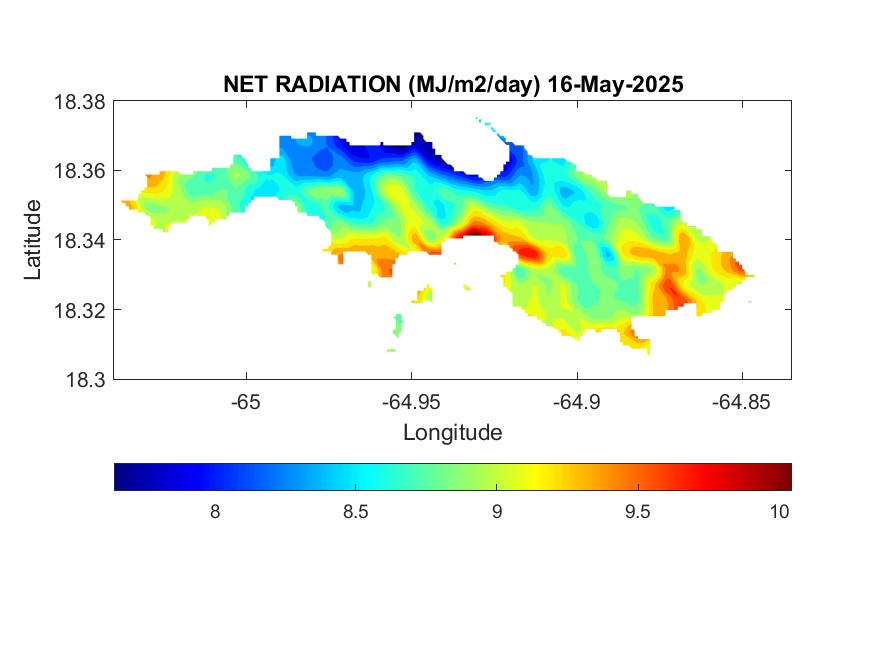 NET RADIATION (MJ/m2/day) 16-May-2025

18.38
18.36
18.34
18.32
18.3

Latitude

-65
-64.95
-64.9
-64.85

Longitude

8
8.5
9
9.5
10